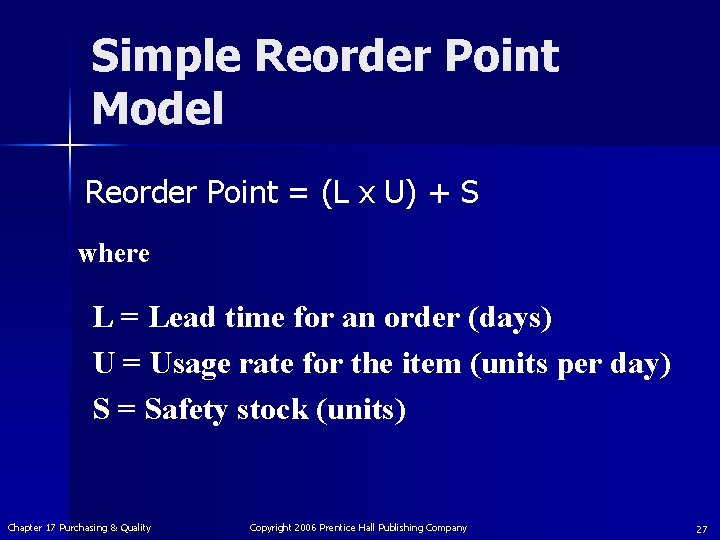 Simple Reorder Point Model

Reorder Point = (L x U) + S

where

L = Lead time for an order (days)

U = Usage rate for the item (units per day)

S = Safety stock (units)

Chapter 17 Purchasing & Quality

Copyright 2006 Prentice Hall Publishing Company

27